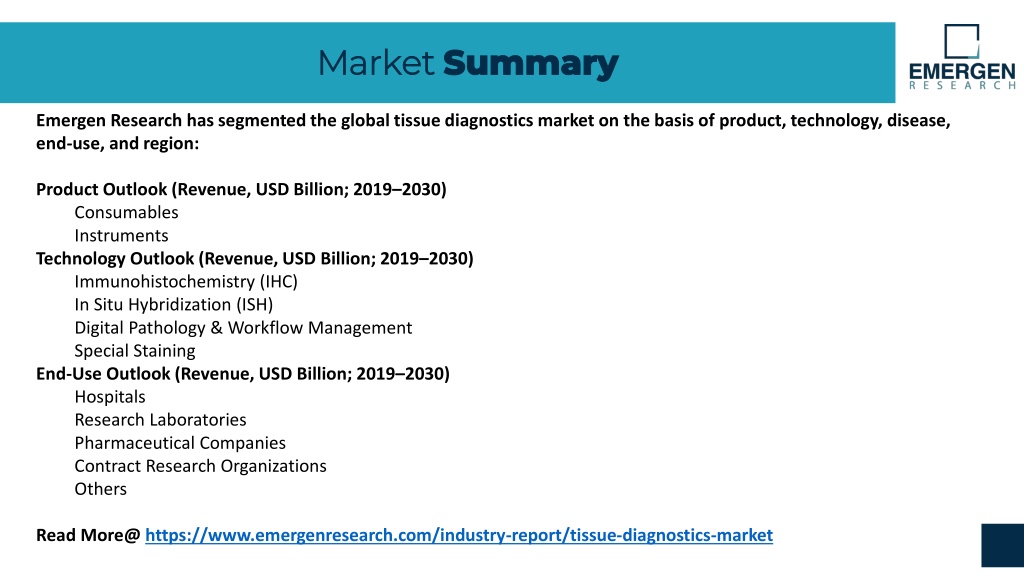 Market Summary

EMERGEN RESEARCH

Emergen Research has segmented the global tissue diagnostics market on the basis of product, technology, disease, end-use, and region:

Product Outlook (Revenue, USD Billion; 2019–2030)
Consumables
Instruments
Technology Outlook (Revenue, USD Billion; 2019–2030)
Immunohistochemistry (IHC)
In Situ Hybridization (ISH)
Digital Pathology & Workflow Management
Special Staining
End-Use Outlook (Revenue, USD Billion; 2019–2030)
Hospitals
Research Laboratories
Pharmaceutical Companies
Contract Research Organizations
Others

Read More@ https://www.emergenresearch.com/industry-report/tissue-diagnostics-market